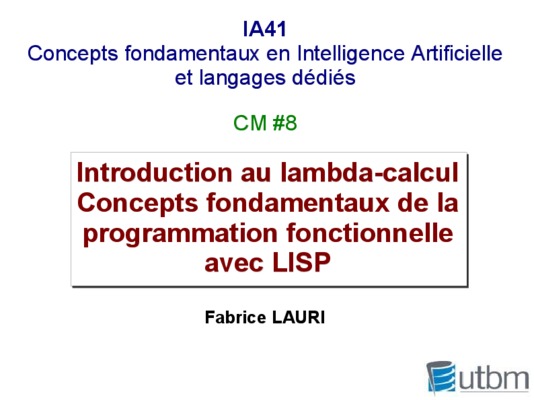 IA41
Concepts fondamentaux en Intelligence Artificielle et langages dédiés

CM #8

Introduction au lambda-calcul
Concepts fondamentaux de la programmation fonctionnelle avec LISP

Fabrice LAURI

utbm